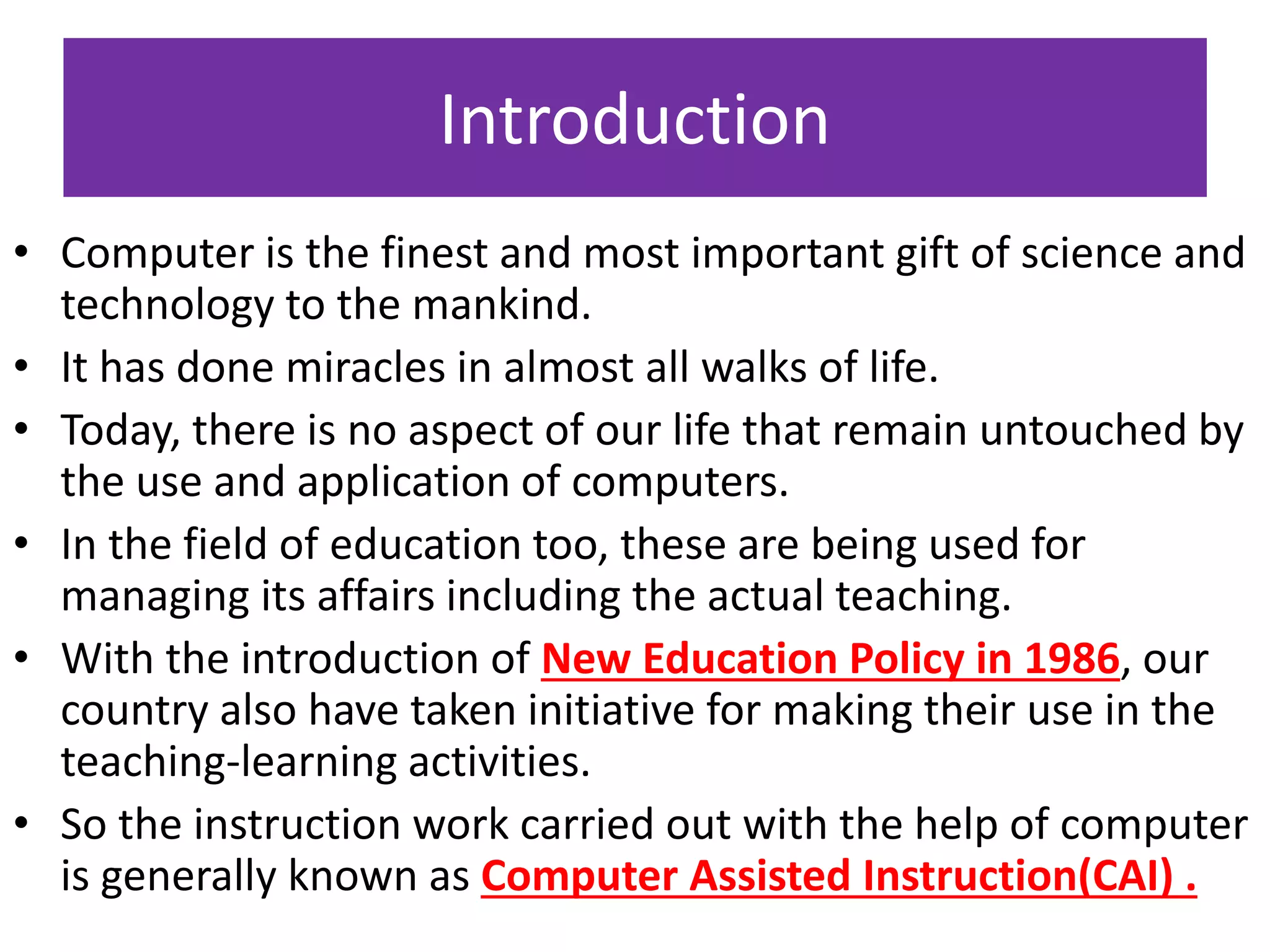 Introduction

• Computer is the finest and most important gift of science and technology to the mankind.

• It has done miracles in almost all walks of life.

• Today, there is no aspect of our life that remain untouched by the use and application of computers.

• In the field of education too, these are being used for managing its affairs including the actual teaching.

• With the introduction of New Education Policy in 1986, our country also have taken initiative for making their use in the teaching-learning activities.

• So the instruction work carried out with the help of computer is generally known as Computer Assisted Instruction(CAI) .